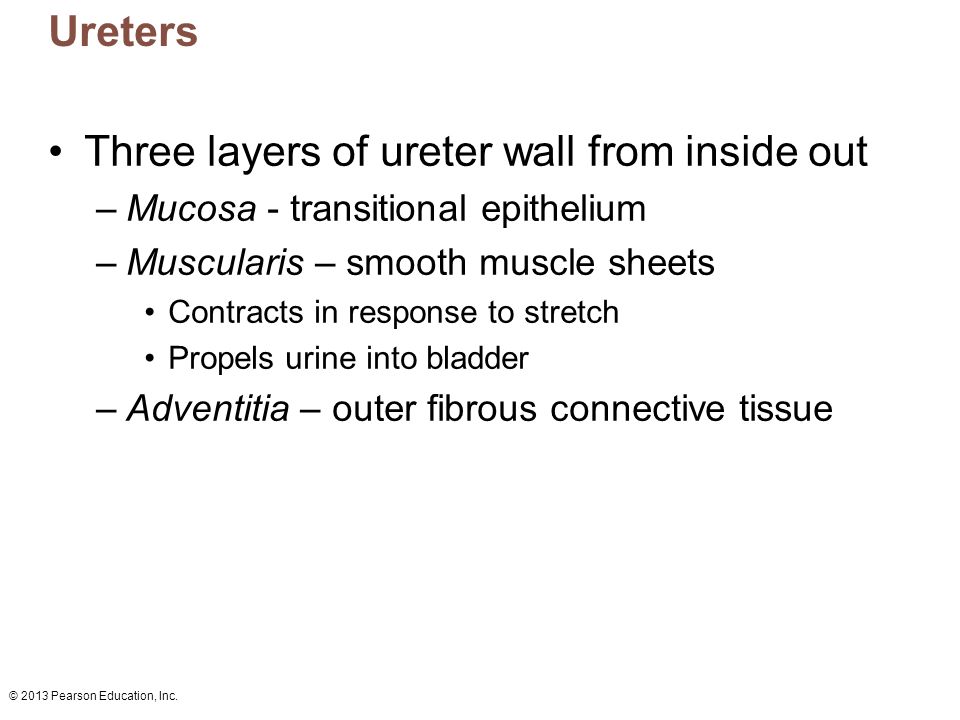 Ureters

• Three layers of ureter wall from inside out
– Mucosa - transitional epithelium
– Muscularis – smooth muscle sheets
• Contracts in response to stretch
• Propels urine into bladder
– Adventitia – outer fibrous connective tissue

© 2013 Pearson Education, Inc.